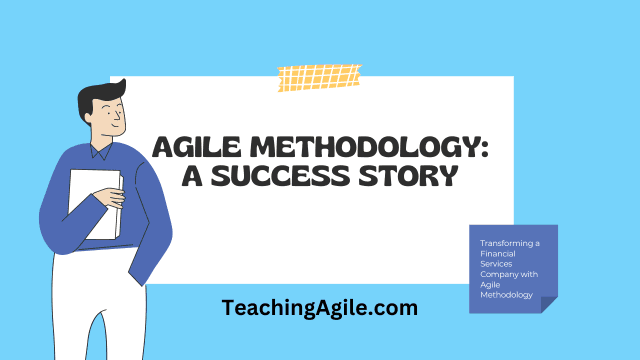 AGILE METHODOLOGY: A SUCCESS STORY

Transforming a Financial Services Company with Agile Methodology

TeachingAgile.com